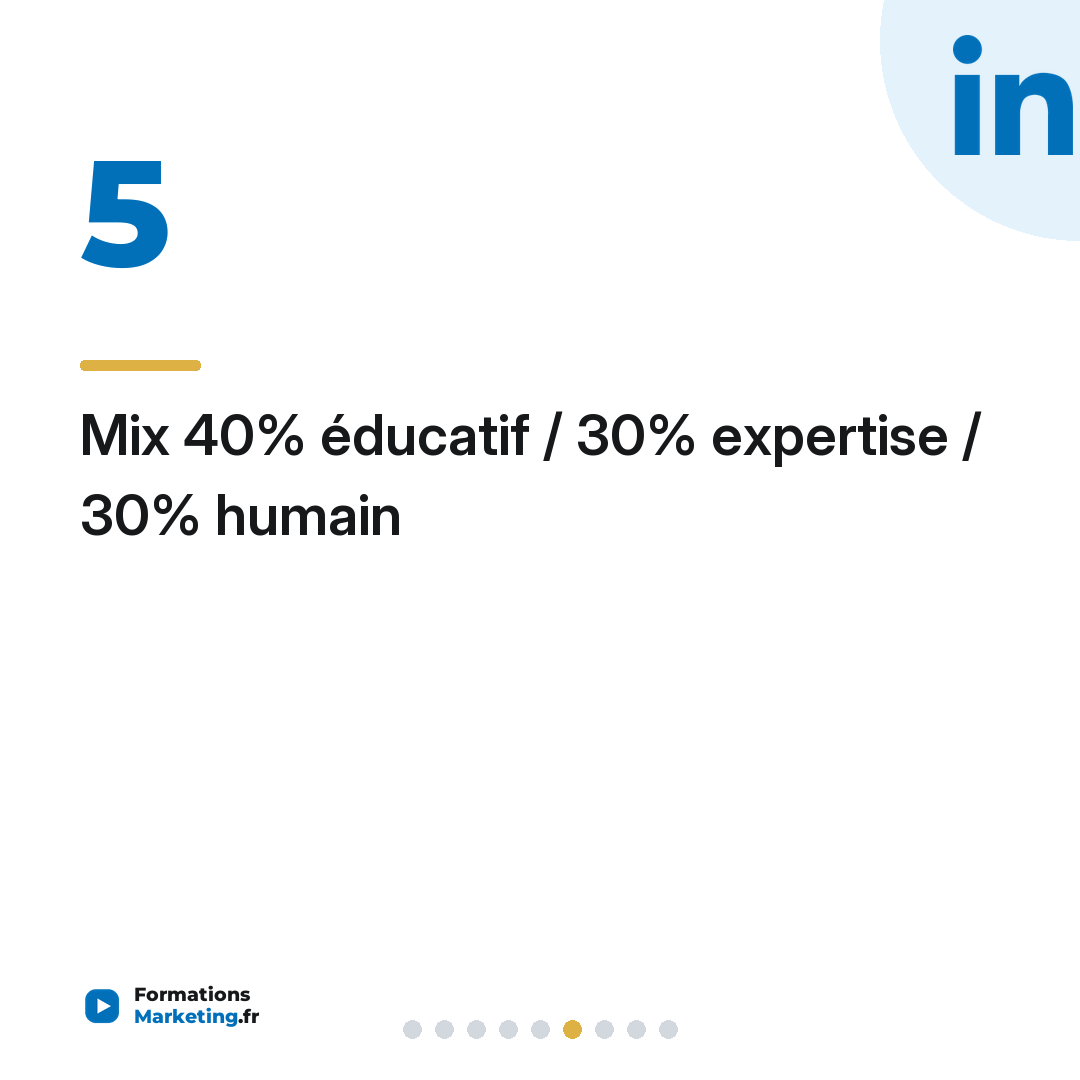 in

5

Mix 40% éducatif / 30% expertise / 30% humain

Formations
Marketing.fr